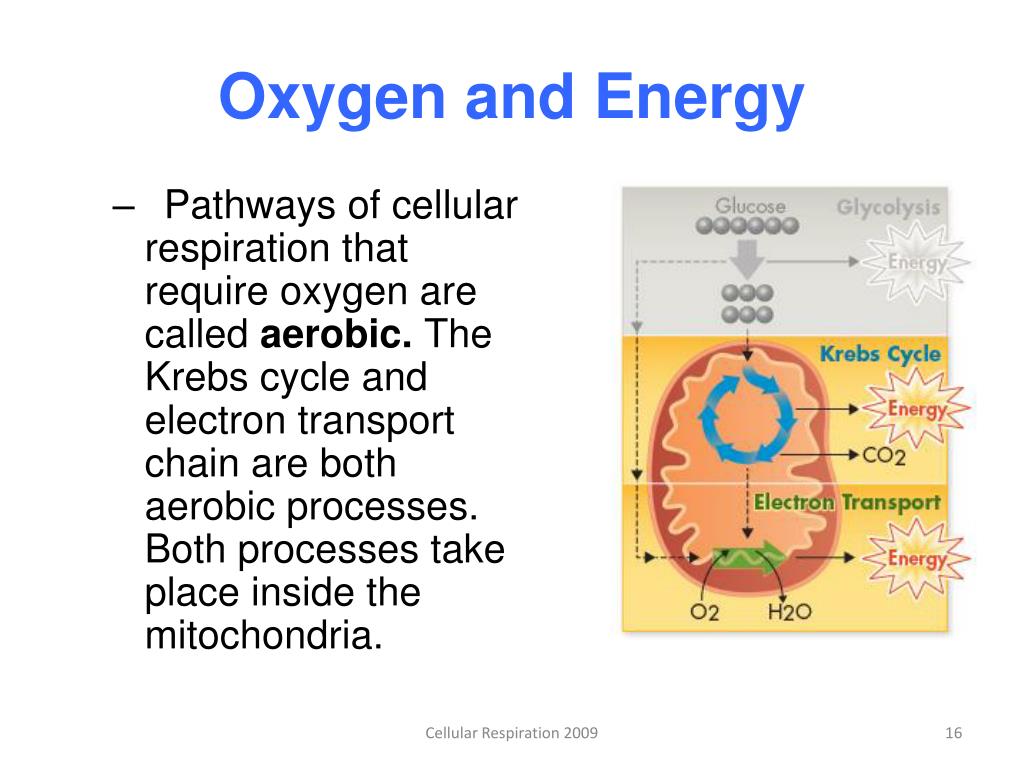 Oxygen and Energy

– Pathways of cellular respiration that require oxygen are called **aerobic.** The Krebs cycle and electron transport chain are both aerobic processes. Both processes take place inside the mitochondria.

Glucose
Glycolysis
Energy
Krebs Cycle
Energy
$CO_2$
Electron Transport
Energy
$O_2$
$H_2O$

Cellular Respiration 2009

16